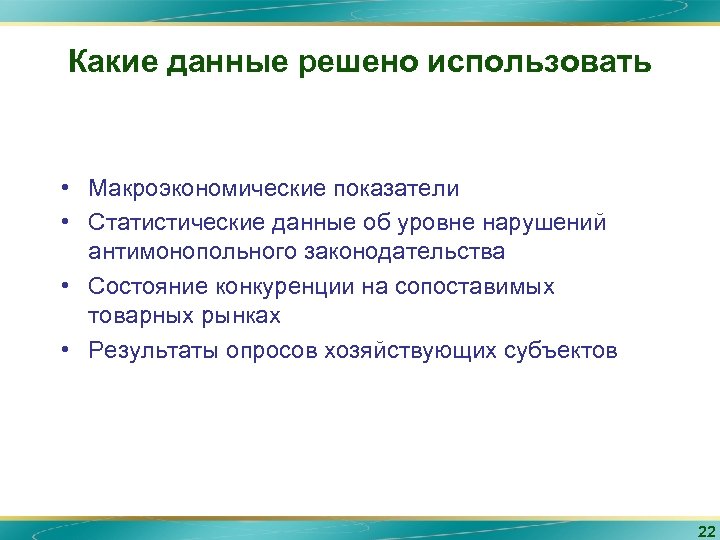 Какие данные решено использовать

• Макроэкономические показатели
• Статистические данные об уровне нарушений антимонопольного законодательства
• Состояние конкуренции на сопоставимых товарных рынках
• Результаты опросов хозяйствующих субъектов

22